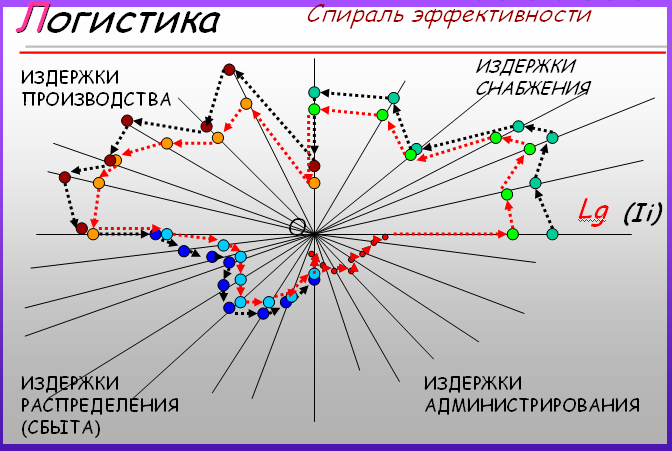 Логистика

Спираль эффективности

ИЗДЕРЖКИ ПРОИЗВОДСТВА

ИЗДЕРЖКИ СНАБЖЕНИЯ

Lg (Ii)

O

ИЗДЕРЖКИ РАСПРЕДЕЛЕНИЯ (СБЫТА)

ИЗДЕРЖКИ АДМИНИСТРИРОВАНИЯ